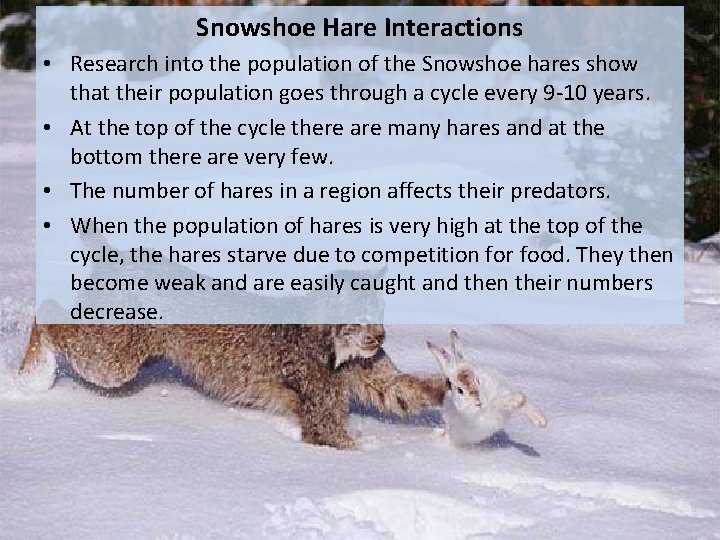 Snowshoe Hare Interactions

• Research into the population of the Snowshoe hares show that their population goes through a cycle every 9-10 years.
• At the top of the cycle there are many hares and at the bottom there are very few.
• The number of hares in a region affects their predators.
• When the population of hares is very high at the top of the cycle, the hares starve due to competition for food. They then become weak and are easily caught and then their numbers decrease.